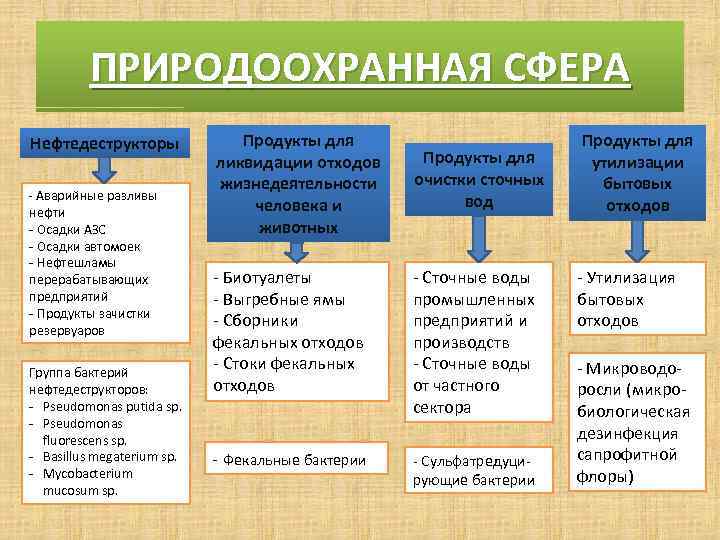 ПРИРОДООХРАННАЯ СФЕРА

Нефтедеструкторы

- Аварийные разливы нефти
- Осадки АЗС
- Осадки автомоек
- Нефтешламы перерабатывающих предприятий
- Продукты зачистки резервуаров

Группа бактерий нефтедеструкторов:
- Pseudomonas putida sp.
- Pseudomonas fluorescens sp.
- Basillus megaterium sp.
- Mycobacterium mucosum sp.

Продукты для ликвидации отходов жизнедеятельности человека и животных

- Биотуалеты
- Выгребные ямы
- Сборники фекальных отходов
- Стоки фекальных отходов

- Фекальные бактерии

Продукты для очистки сточных вод

- Сточные воды промышленных предприятий и производств
- Сточные воды от частного сектора

- Сульфатредуцирующие бактерии

Продукты для утилизации бытовых отходов

- Утилизация бытовых отходов

- Микроводоросли (микробиологическая дезинфекция сапрофитной флоры)